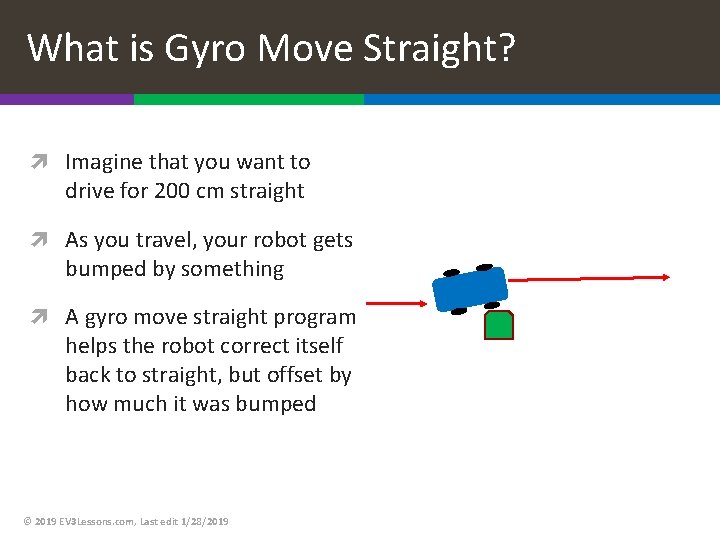 What is Gyro Move Straight?

Imagine that you want to drive for 200 cm straight

As you travel, your robot gets bumped by something

A gyro move straight program helps the robot correct itself back to straight, but offset by how much it was bumped

© 2019 EV3Lessons.com, Last edit 1/28/2019